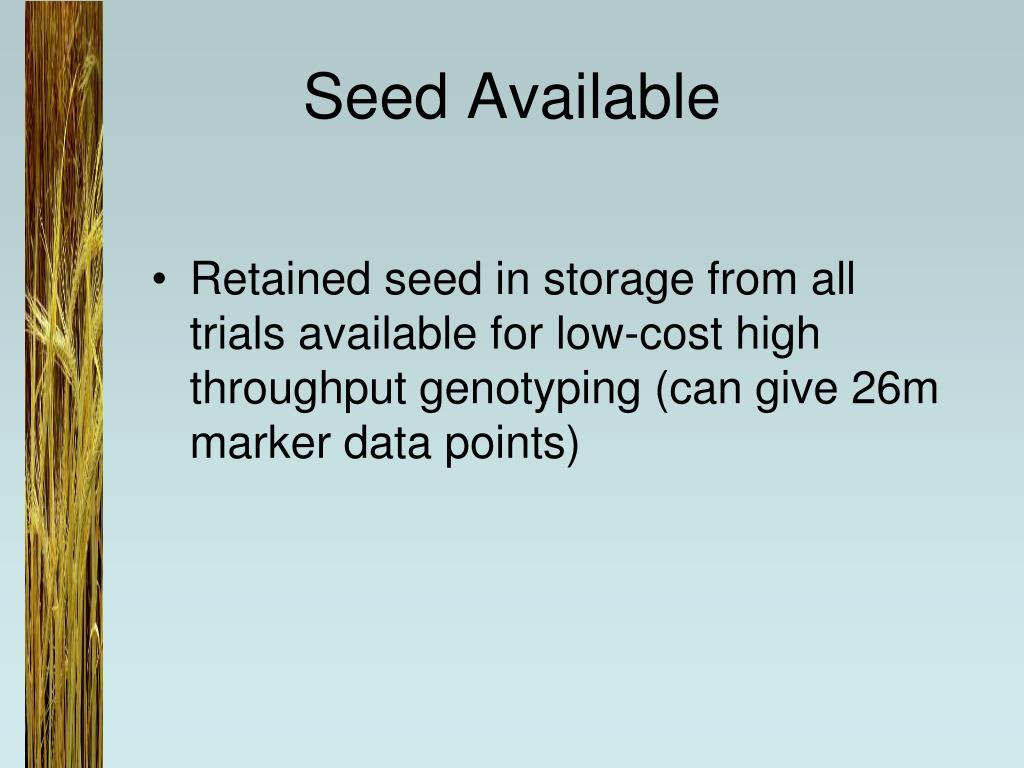 Seed Available

• Retained seed in storage from all trials available for low-cost high throughput genotyping (can give 26m marker data points)